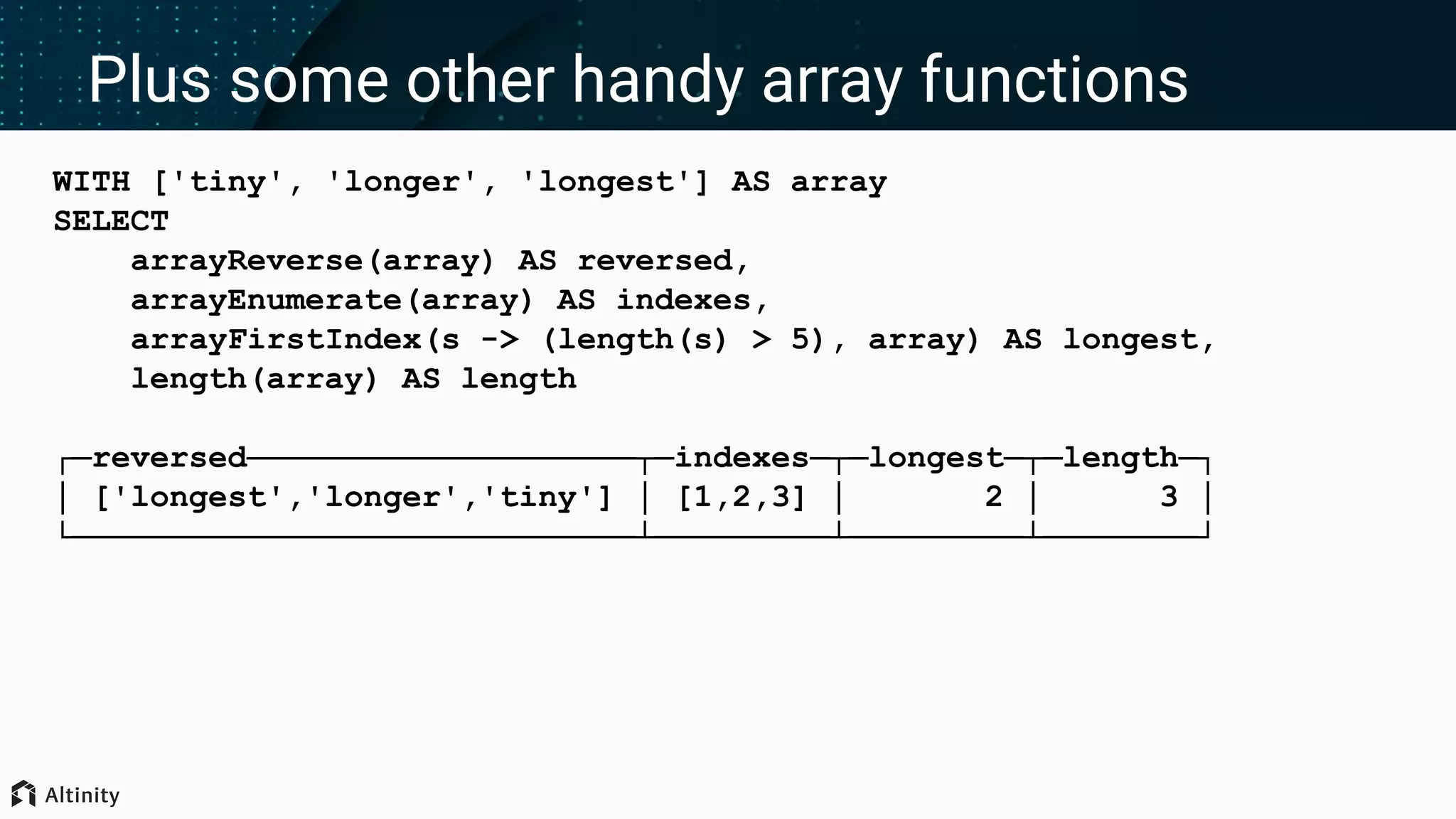 Plus some other handy array functions

WITH ['tiny', 'longer', 'longest'] AS array
SELECT
    arrayReverse(array) AS reversed,
    arrayEnumerate(array) AS indexes,
    arrayFirstIndex(s -> (length(s) > 5), array) AS longest,
    length(array) AS length

| reversed | indexes | longest | length |
|---|---|---|---|
| ['longest','longer','tiny'] | [1,2,3] | 2 | 3 |

Altinity